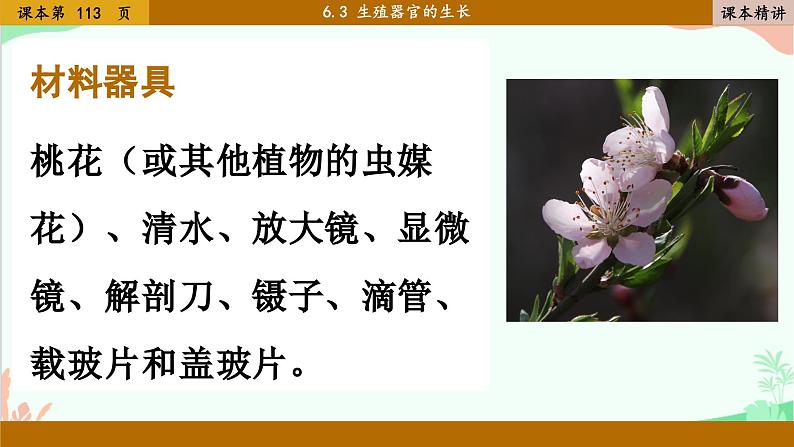 课本第 113 页

6.3 生殖器官的生长

课本精讲

材料器具

桃花（或其他植物的虫媒花）、清水、放大镜、显微镜、解剖刀、镊子、滴管、载玻片和盖玻片。